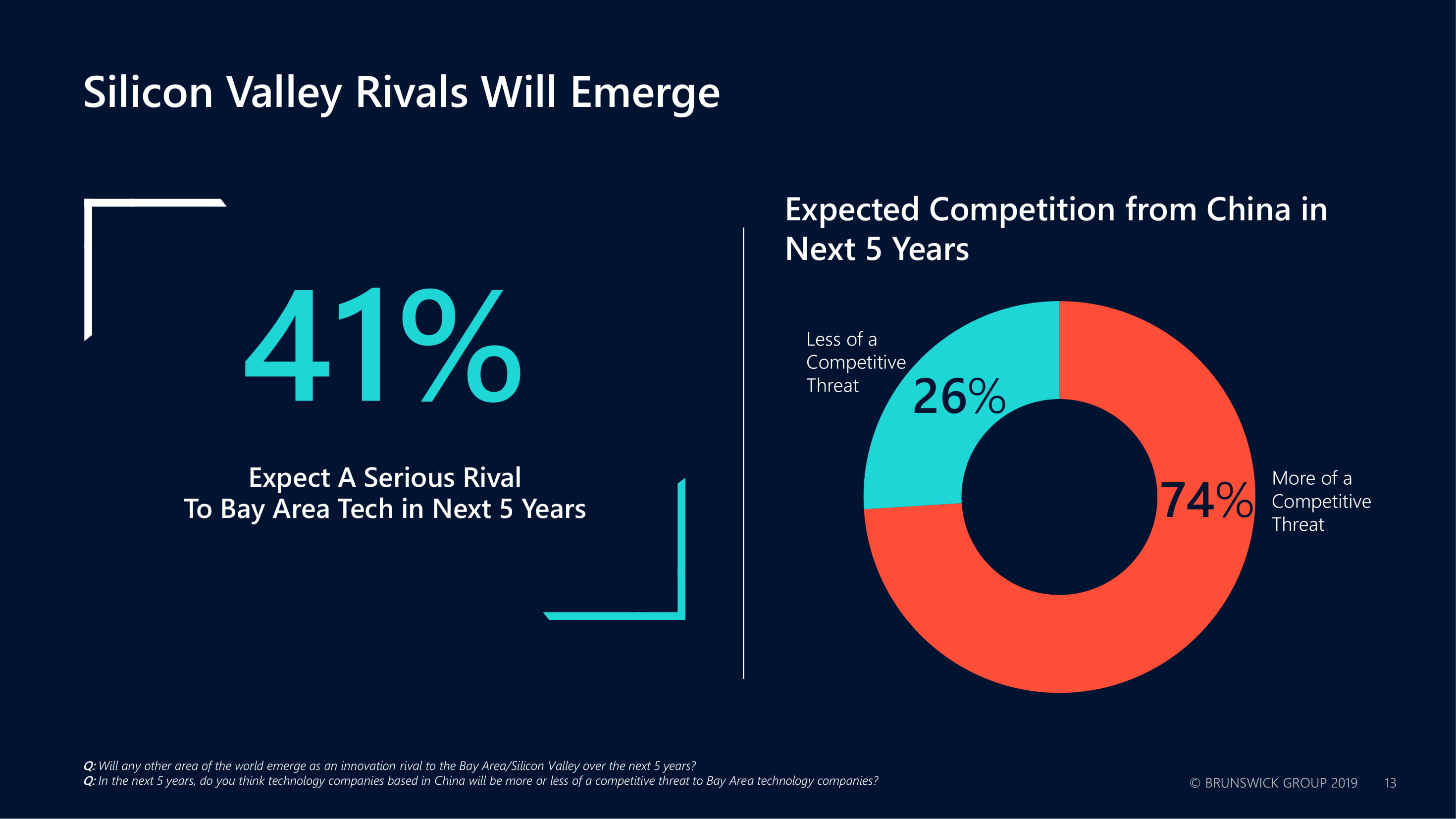 Silicon Valley Rivals Will Emerge

41%

Expect A Serious Rival
To Bay Area Tech in Next 5 Years

Expected Competition from China in Next 5 Years

Less of a Competitive Threat

26%

74%

More of a Competitive Threat

Q: Will any other area of the world emerge as an innovation rival to the Bay Area/Silicon Valley over the next 5 years?
Q: In the next 5 years, do you think technology companies based in China will be more or less of a competitive threat to Bay Area technology companies?

© BRUNSWICK GROUP 2019 13